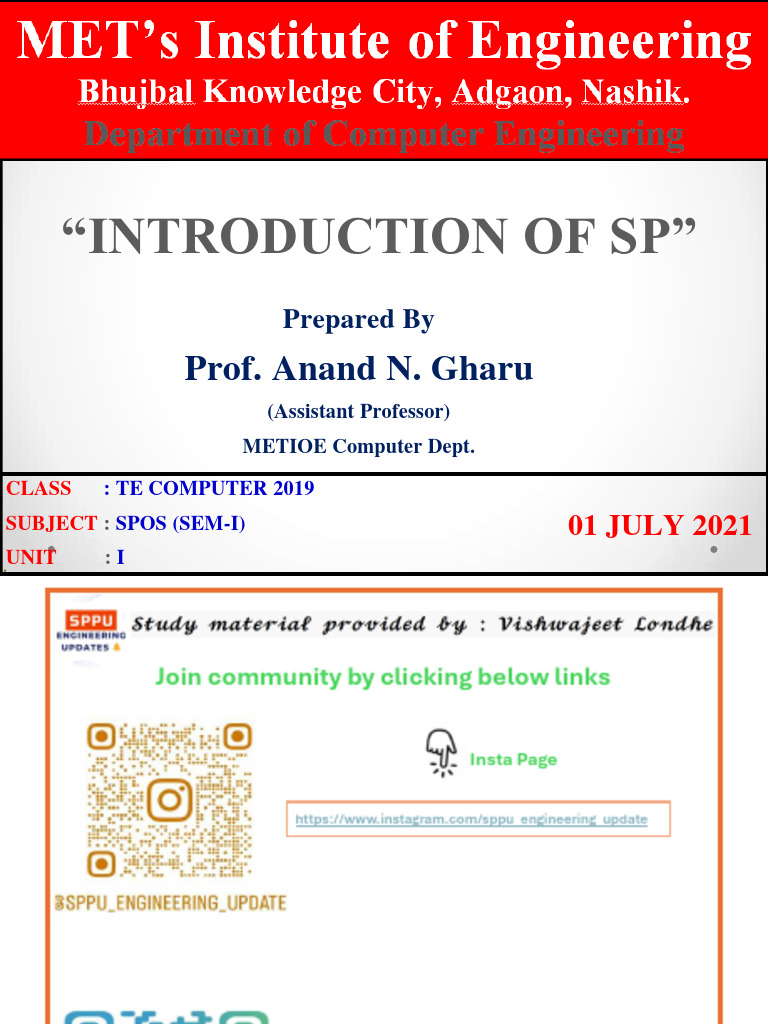 MET's Institute of Engineering
Bhujbal Knowledge City, Adgaon, Nashik.
Department of Computer Engineering

"INTRODUCTION OF SP"

Prepared By
Prof. Anand N. Gharu
(Assistant Professor)
METIOE Computer Dept.

CLASS : TE COMPUTER 2019
SUBJECT : SPOS (SEM-I)
UNIT : I

01 JULY 2021

SPPU ENGINEERING UPDATES
Study material provided by : Vishwajeet Londhe

Join community by clicking below links

Insta Page

https://www.instagram.com/sppu_engineering_update

@SPPU_ENGINEERING_UPDATE